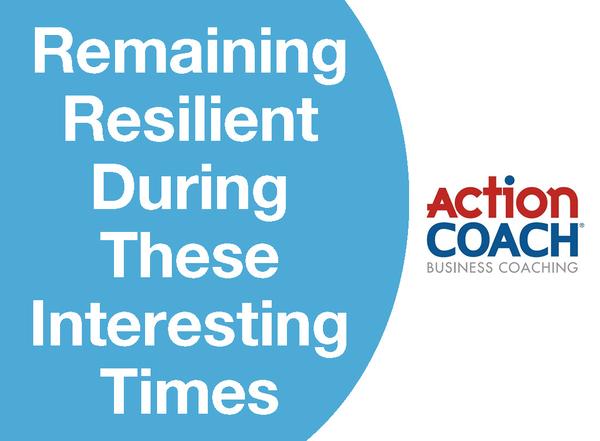 Remaining Resilient During These Interesting Times

ActionCOACH®
BUSINESS COACHING